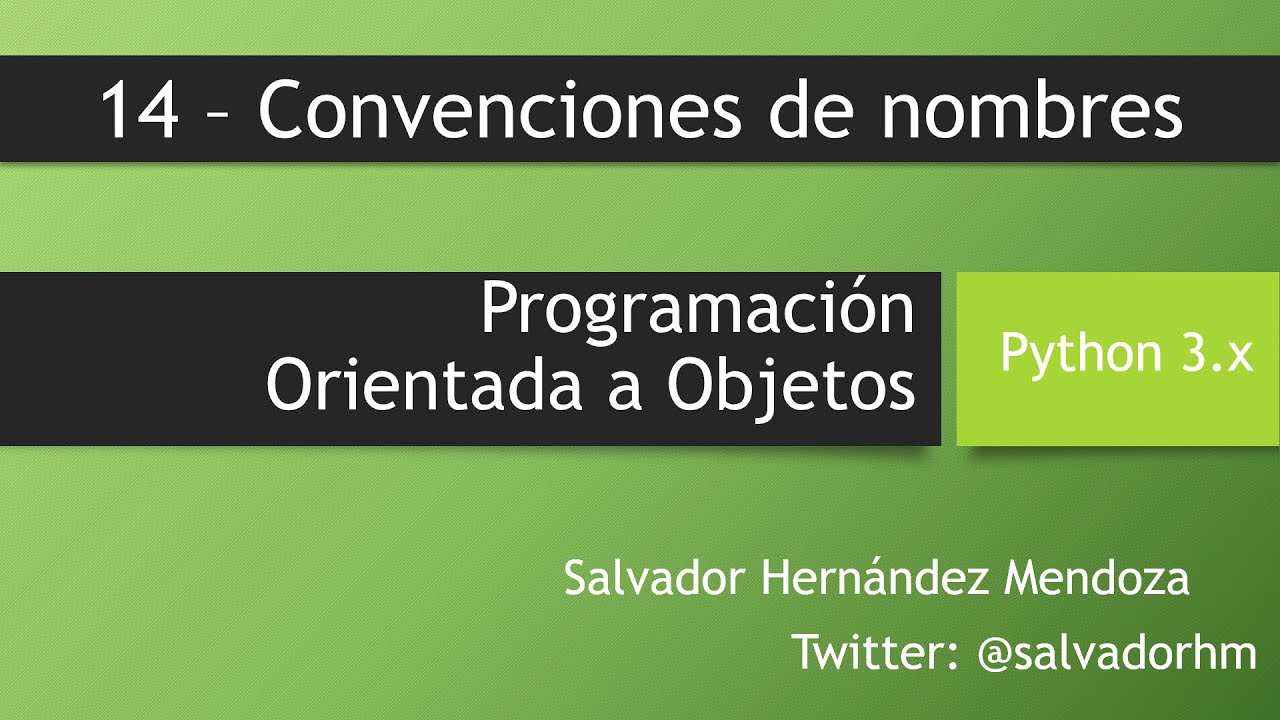 14 – Convenciones de nombres

Programación
Orientada a Objetos

Python 3.x

Salvador Hernández Mendoza

Twitter: @salvadorhm